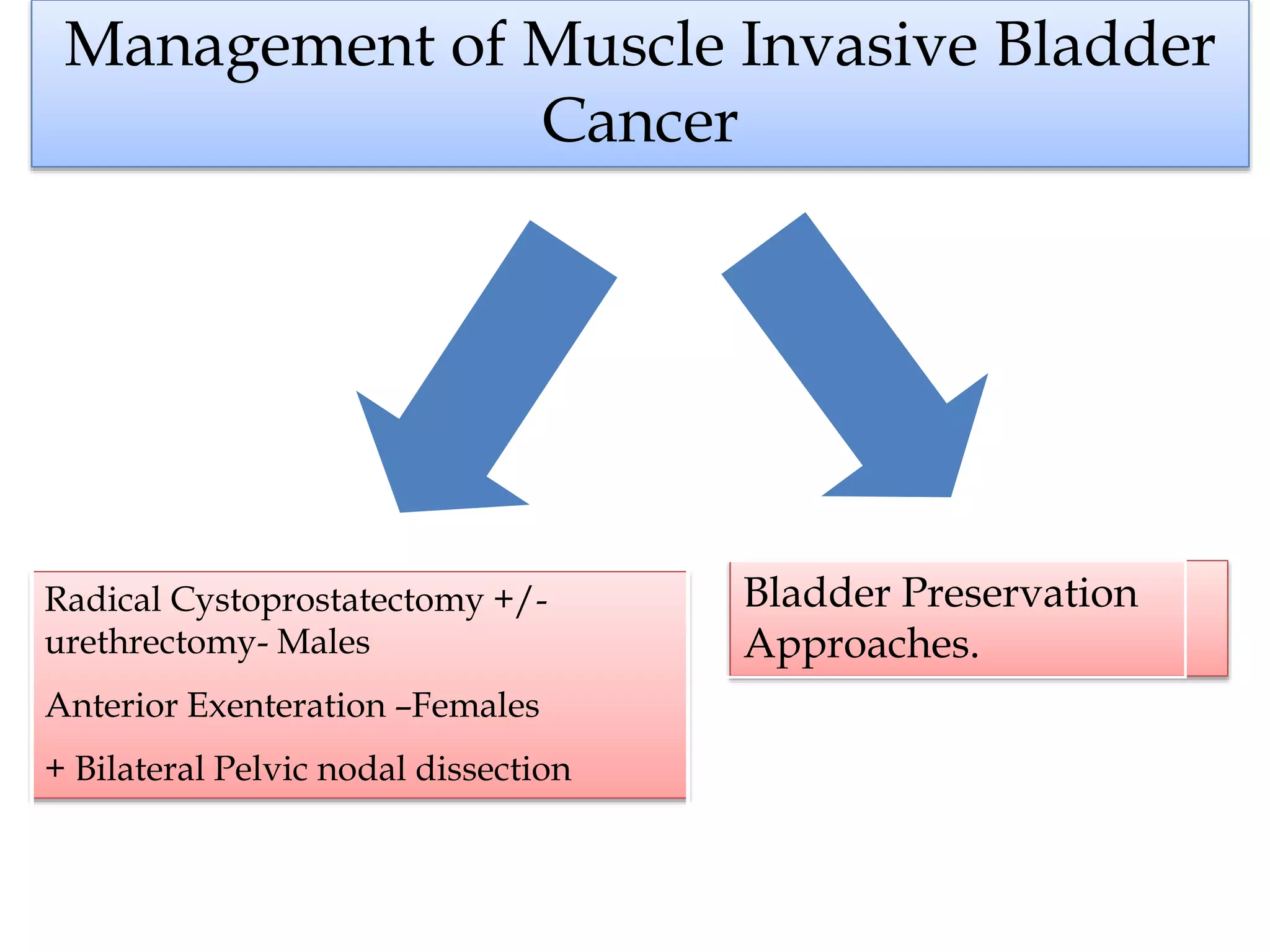 Management of Muscle Invasive Bladder Cancer

Radical Cystoprostatectomy +/- urethrectomy- Males

Anterior Exenteration –Females

+ Bilateral Pelvic nodal dissection

Bladder Preservation Approaches.